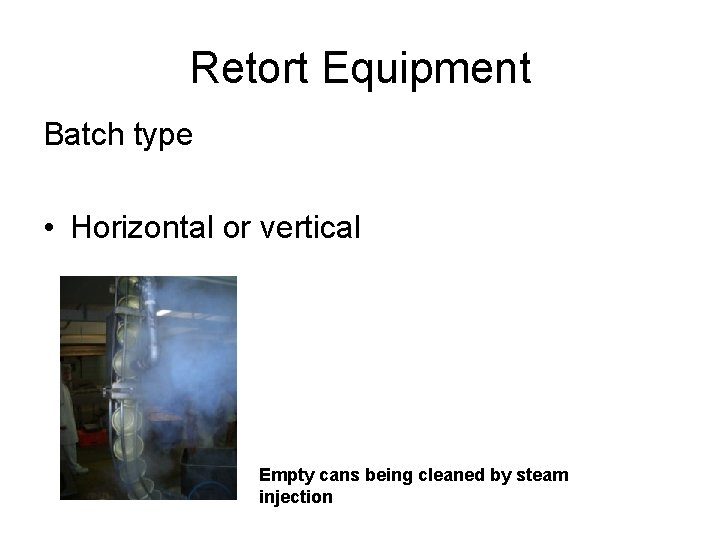 Retort Equipment

Batch type

• Horizontal or vertical

Empty cans being cleaned by steam injection